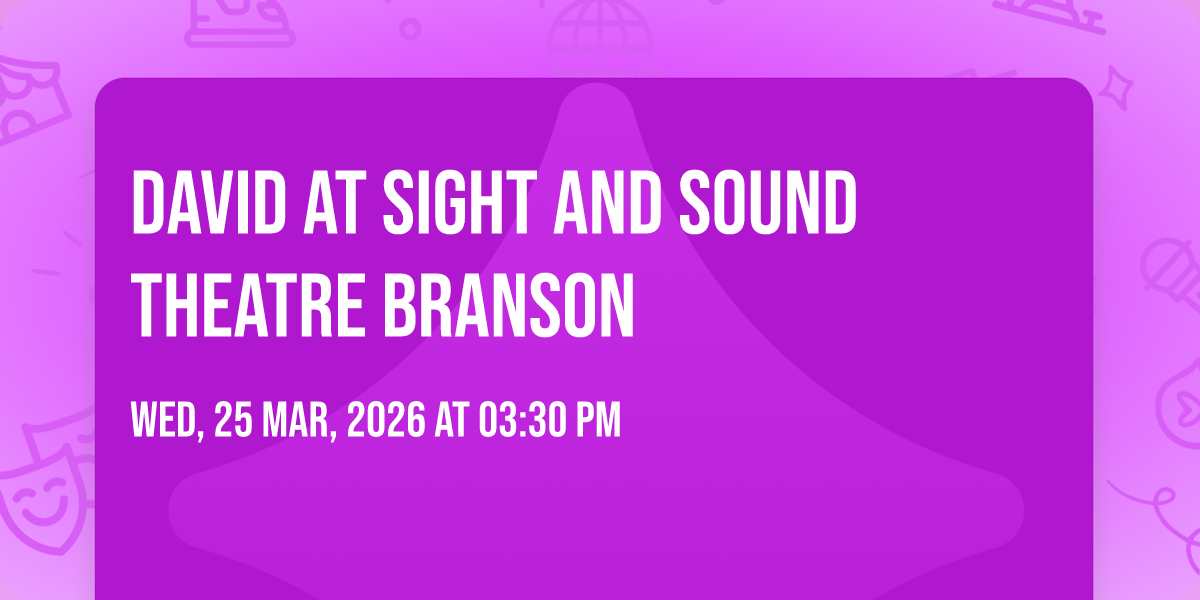 DAVID AT SIGHT AND SOUND THEATRE BRANSON

WED, 25 MAR, 2026 AT 03:30 PM